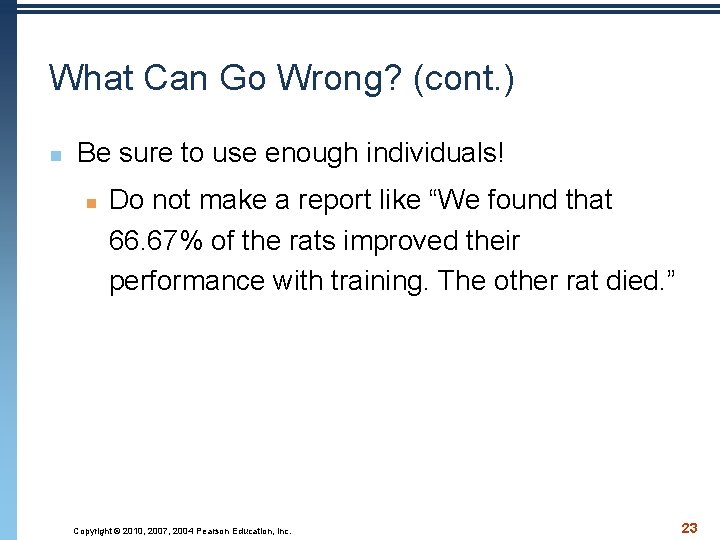 What Can Go Wrong? (cont.)

Be sure to use enough individuals!

Do not make a report like “We found that 66.67% of the rats improved their performance with training. The other rat died.”

Copyright © 2010, 2007, 2004 Pearson Education, Inc.

23